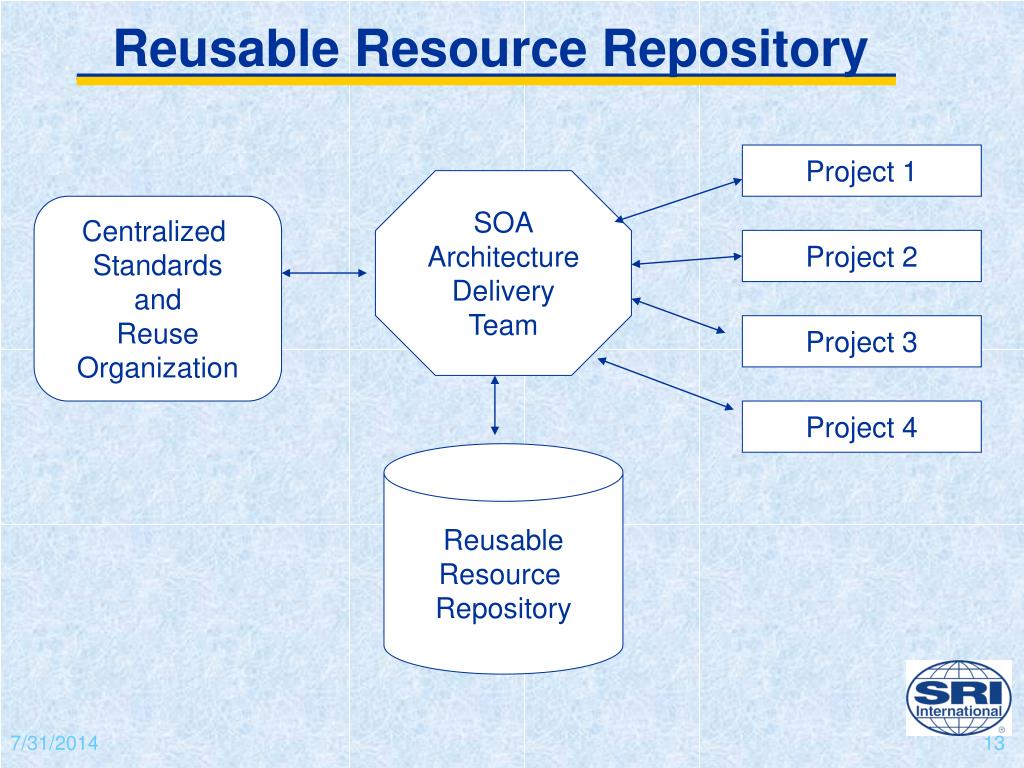 Reusable Resource Repository

Centralized Standards and Reuse Organization

SOA Architecture Delivery Team

Project 1

Project 2

Project 3

Project 4

Reusable Resource Repository

SRI International

7/31/2014

13